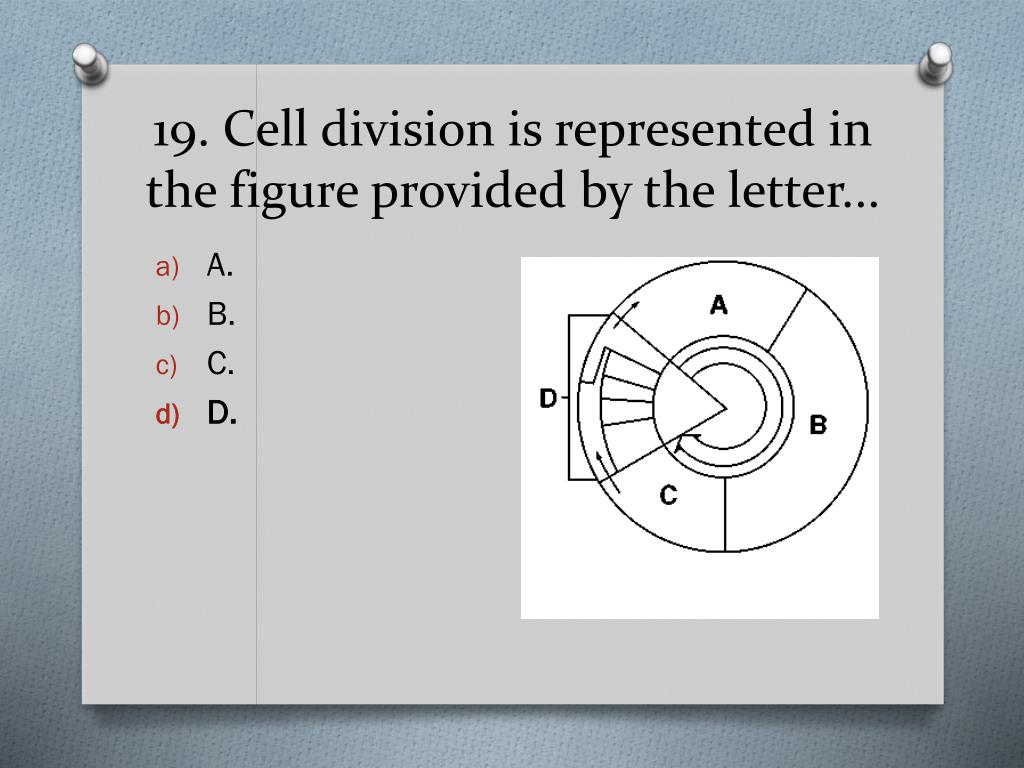 19. Cell division is represented in the figure provided by the letter…

a) A.
b) B.
c) C.
d) D.

A
B
C
D